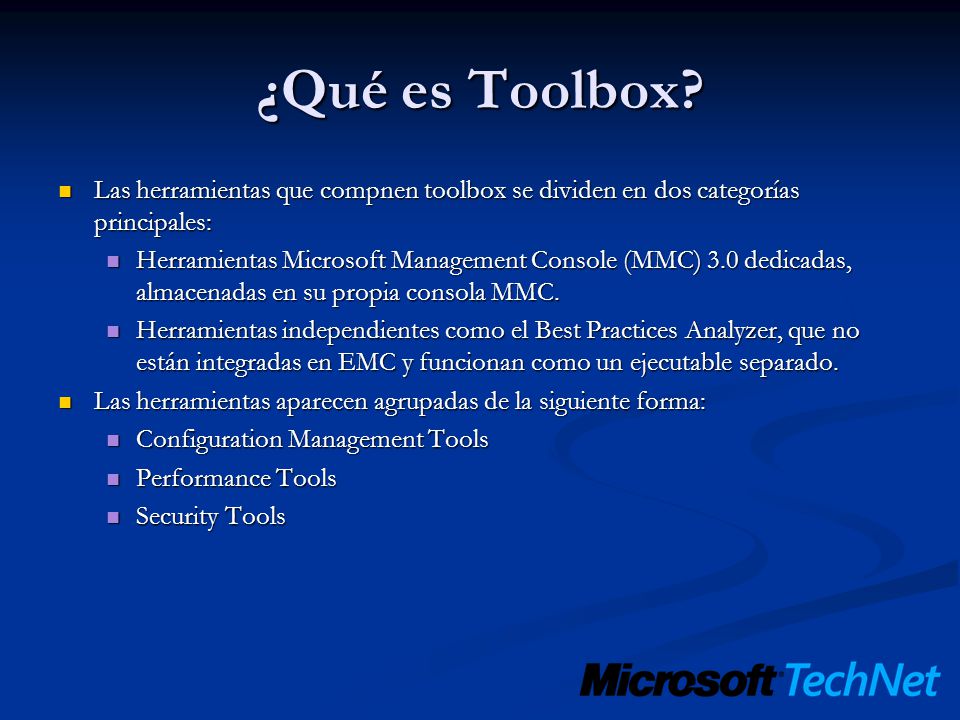 ¿Qué es Toolbox?

Las herramientas que compnen toolbox se dividen en dos categorías principales:

Herramientas Microsoft Management Console (MMC) 3.0 dedicadas, almacenadas en su propia consola MMC.

Herramientas independientes como el Best Practices Analyzer, que no están integradas en EMC y funcionan como un ejecutable separado.

Las herramientas aparecen agrupadas de la siguiente forma:

Configuration Management Tools

Performance Tools

Security Tools

Microsoft TechNet